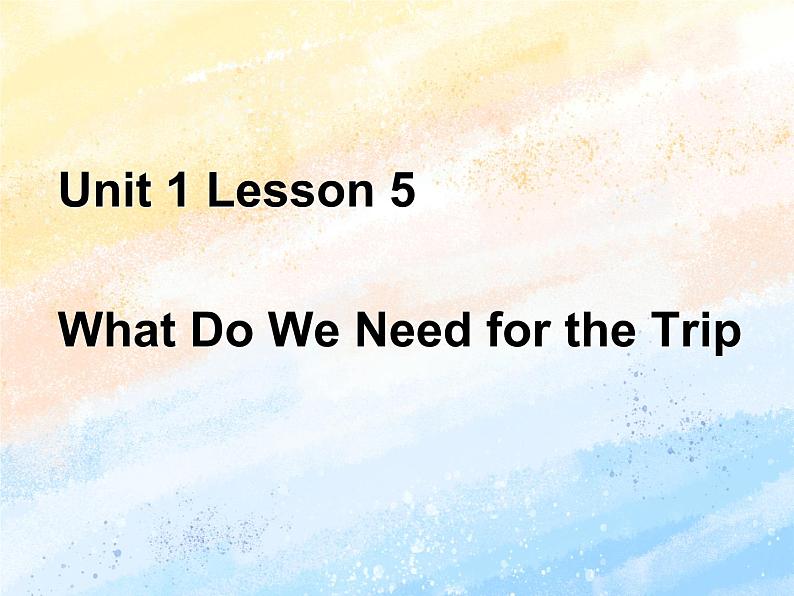 Unit 1 Lesson 5

What Do We Need for the Trip